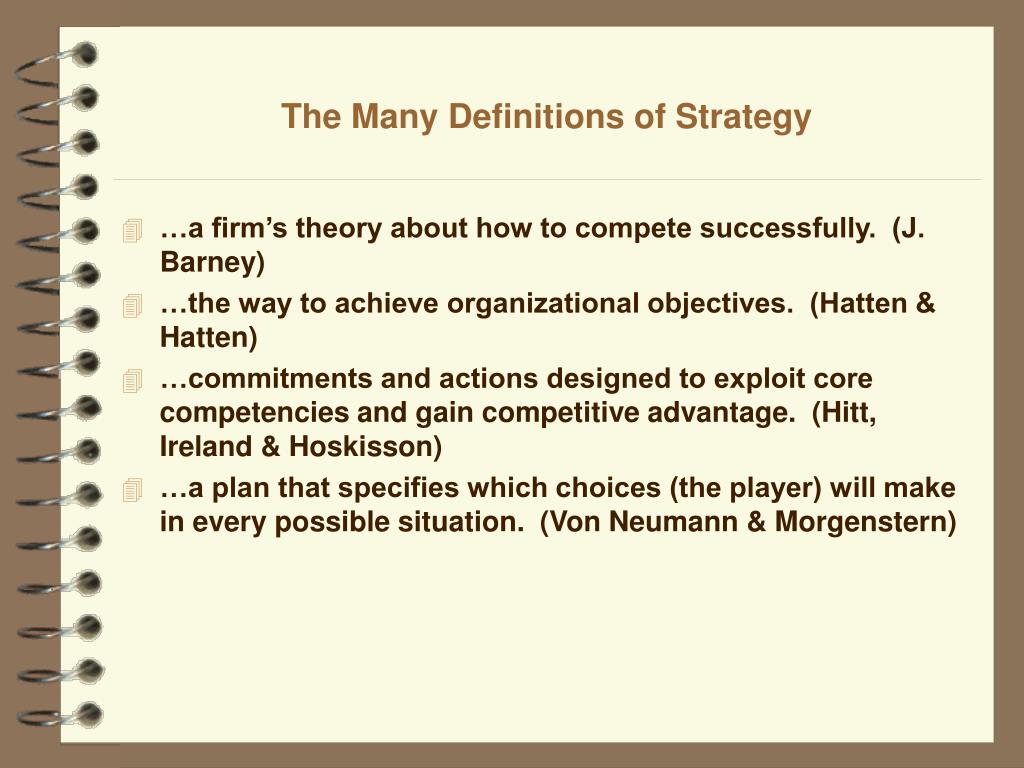 The Many Definitions of Strategy

…a firm’s theory about how to compete successfully. (J. Barney)

…the way to achieve organizational objectives. (Hatten & Hatten)

…commitments and actions designed to exploit core competencies and gain competitive advantage. (Hitt, Ireland & Hoskisson)

…a plan that specifies which choices (the player) will make in every possible situation. (Von Neumann & Morgenstern)